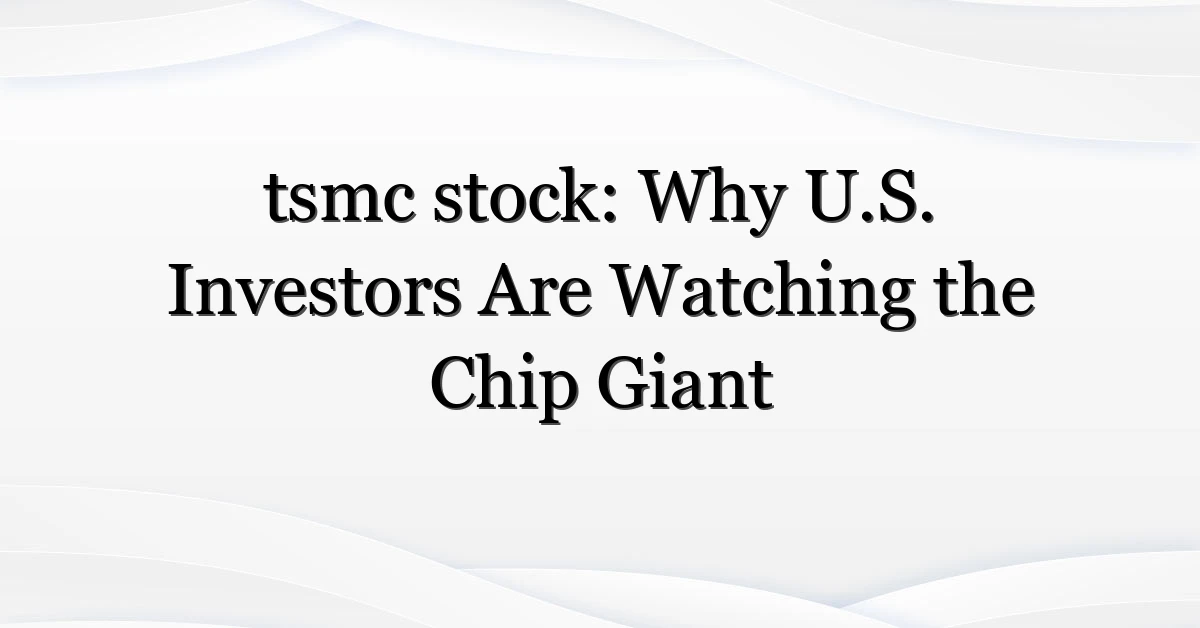 tsmc stock: Why U.S. Investors Are Watching the Chip Giant